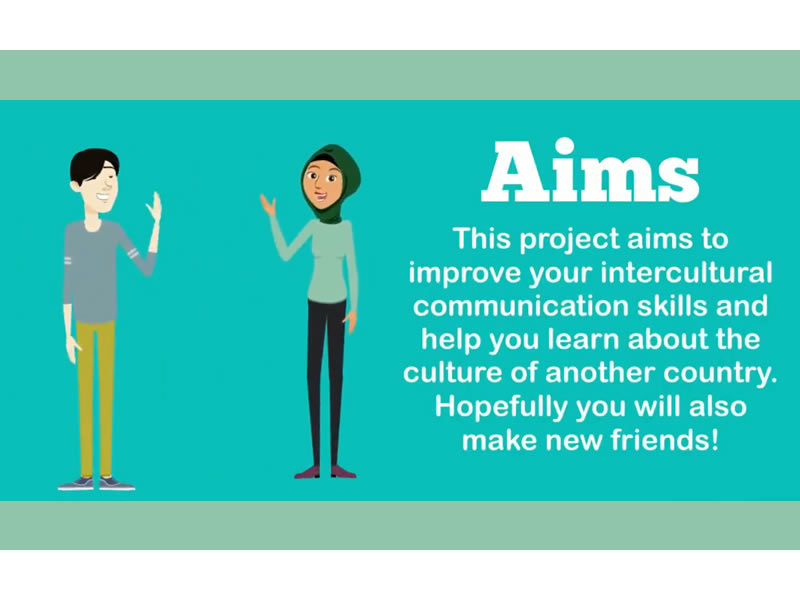 Aims

This project aims to improve your intercultural communication skills and help you learn about the culture of another country. Hopefully you will also make new friends!